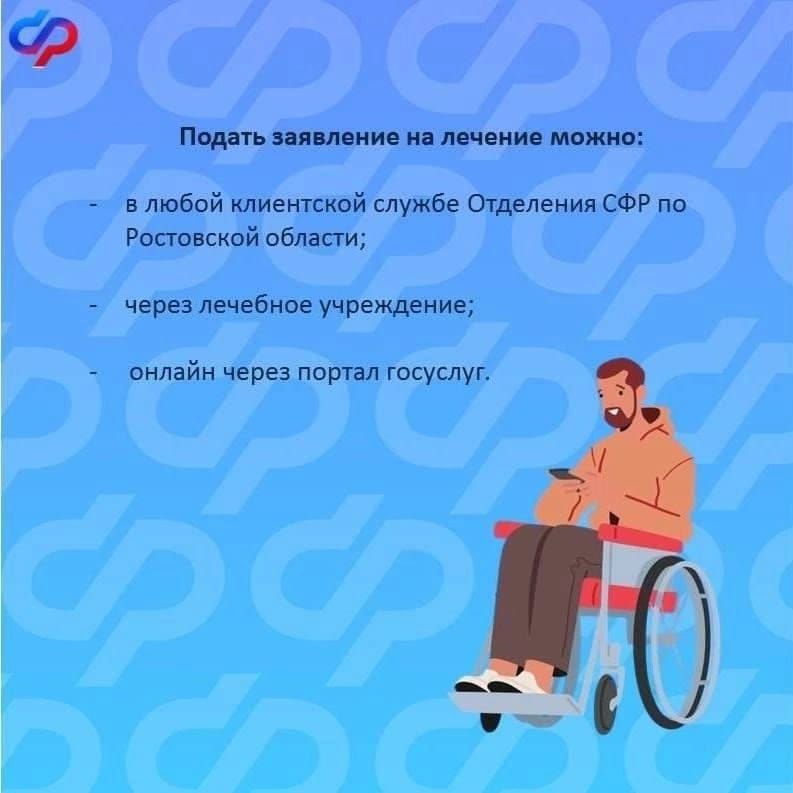 Подать заявление на лечение можно:

- в любой клиентской службе Отделения СФР по Ростовской области;

- через лечебное учреждение;

- онлайн через портал госуслуг.